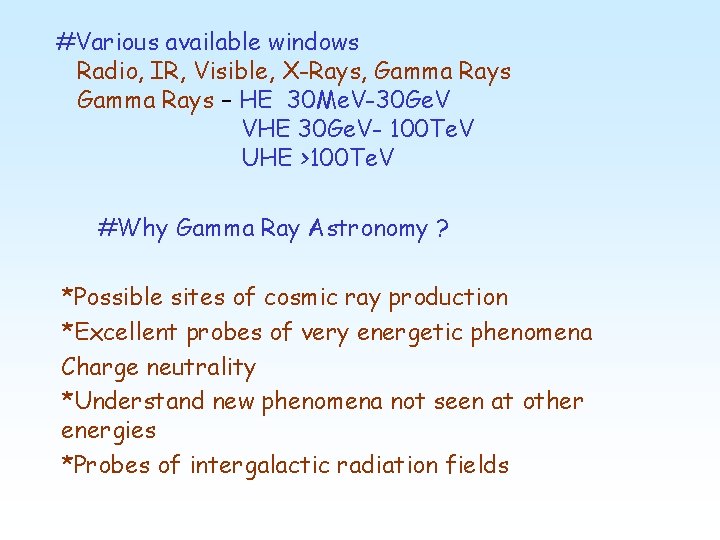 #Various available windows

Radio, IR, Visible, X-Rays, Gamma Rays

Gamma Rays – HE 30MeV-30GeV
VHE 30GeV- 100TeV
UHE >100TeV

#Why Gamma Ray Astronomy ?

*Possible sites of cosmic ray production

*Excellent probes of very energetic phenomena

Charge neutrality

*Understand new phenomena not seen at other energies

*Probes of intergalactic radiation fields